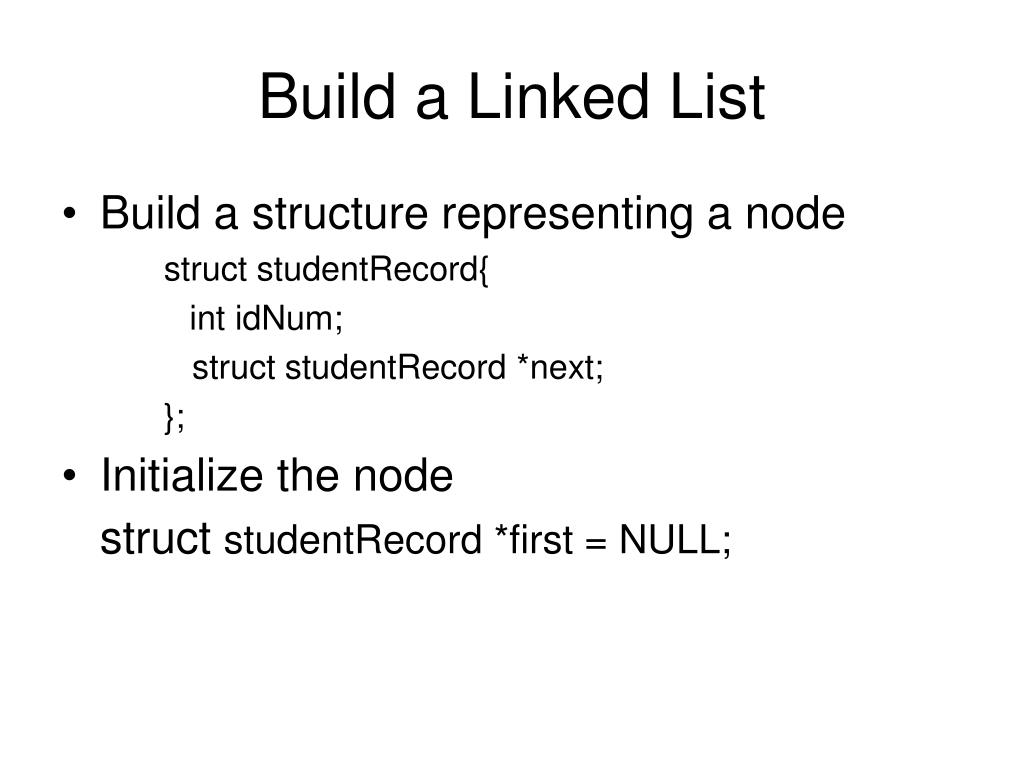 Build a Linked List

• Build a structure representing a node

struct studentRecord{
int idNum;
struct studentRecord *next;
};

• Initialize the node

struct studentRecord *first = NULL;